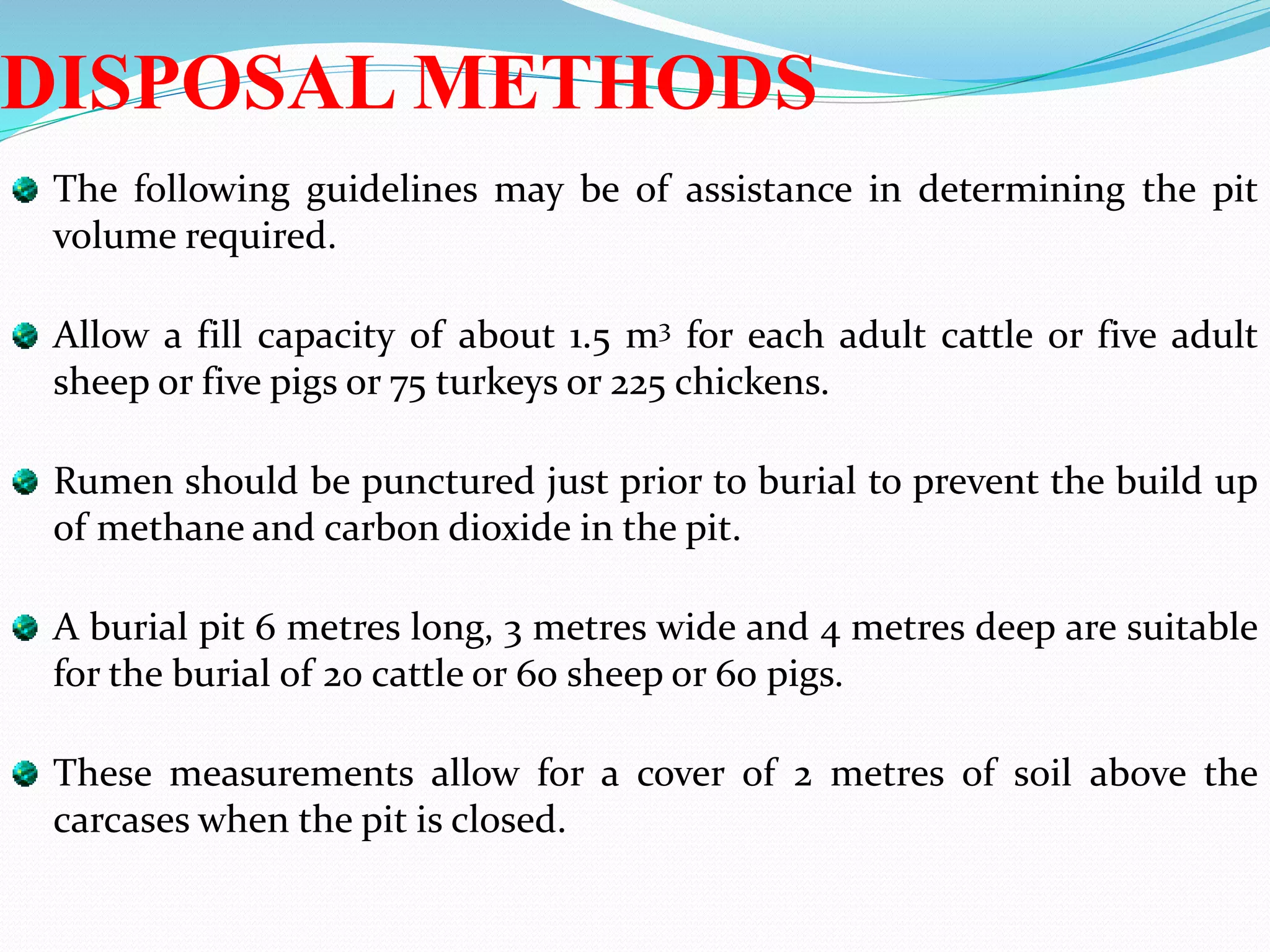 DISPOSAL METHODS

The following guidelines may be of assistance in determining the pit volume required.

Allow a fill capacity of about 1.5 $m^3$ for each adult cattle or five adult sheep or five pigs or 75 turkeys or 225 chickens.

Rumen should be punctured just prior to burial to prevent the build up of methane and carbon dioxide in the pit.

A burial pit 6 metres long, 3 metres wide and 4 metres deep are suitable for the burial of 20 cattle or 60 sheep or 60 pigs.

These measurements allow for a cover of 2 metres of soil above the carcases when the pit is closed.